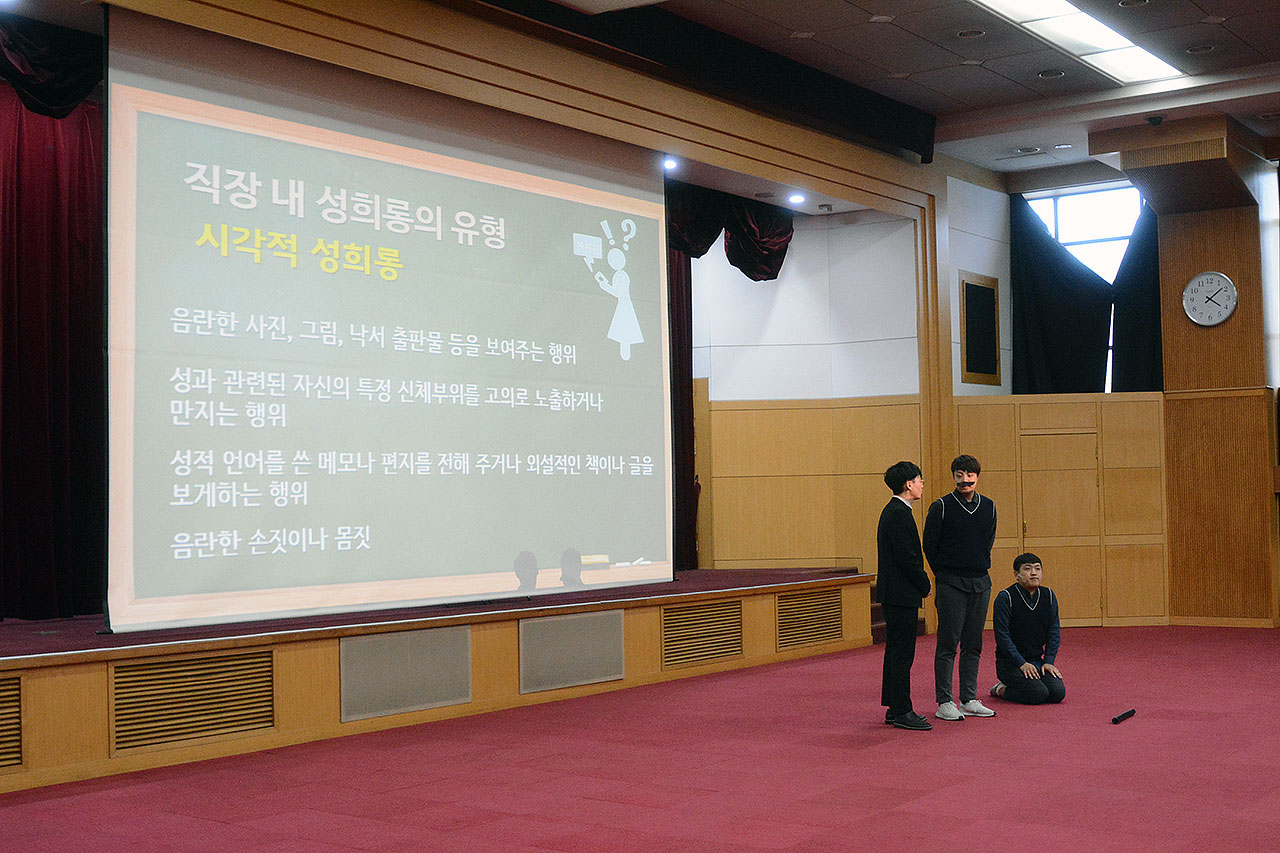 직장 내 성희롱의 유형

시각적 성희롱

음란한 사진, 그림, 낙서 출판물 등을 보여주는 행위

성과 관련된 자신의 특정 신체부위를 고의로 노출하거나 만지는 행위

성적 언어를 쓴 메모나 편지를 전해 주거나 외설적인 책이나 글을 보게하는 행위

음란한 손짓이나 몸짓